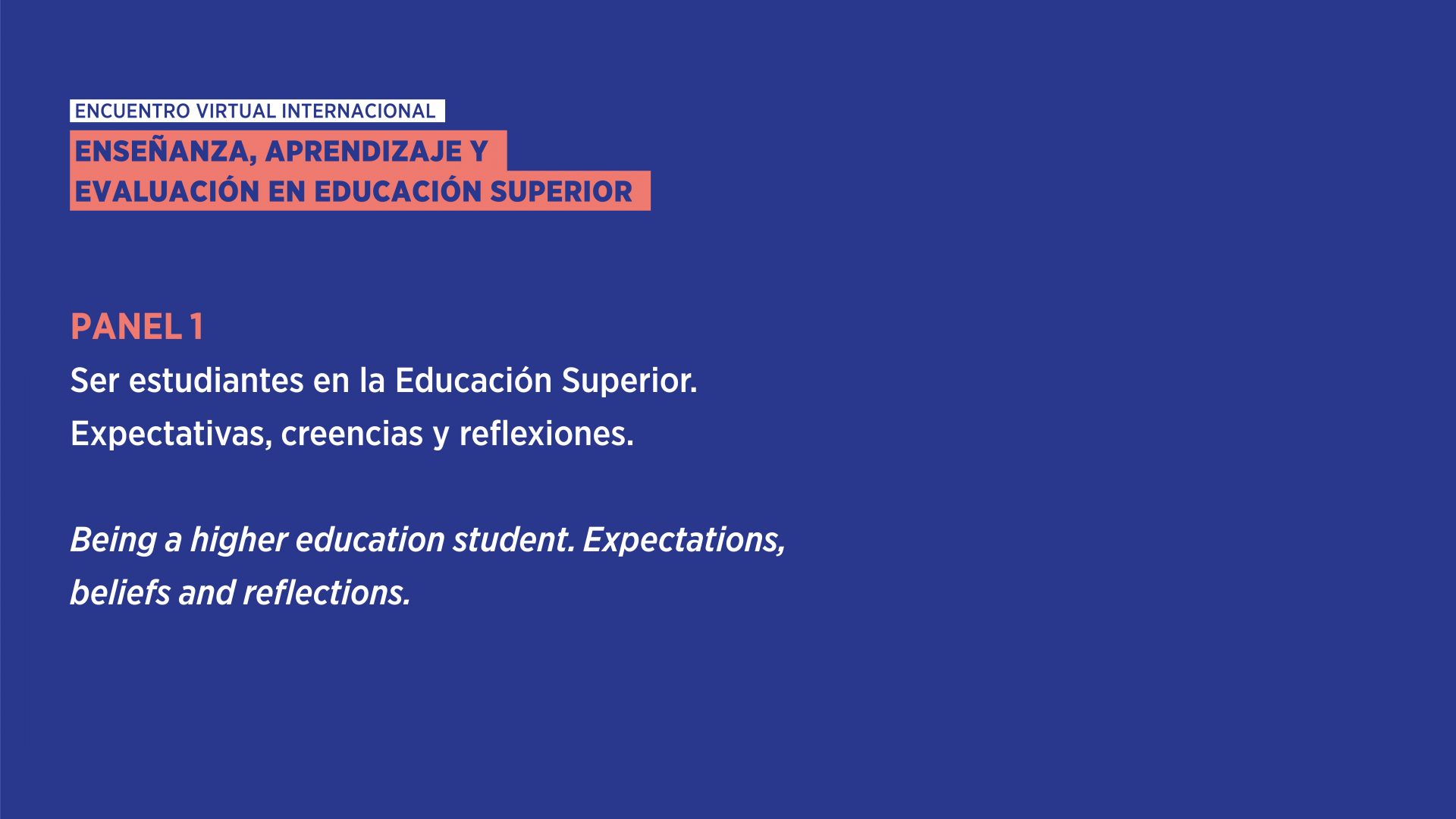 ENCUENTRO VIRTUAL INTERNACIONAL

ENSEÑANZA, APRENDIZAJE Y EVALUACIÓN EN EDUCACIÓN SUPERIOR

PANEL 1

Ser estudiantes en la Educación Superior. Expectativas, creencias y reflexiones.

Being a higher education student. Expectations, beliefs and reflections.